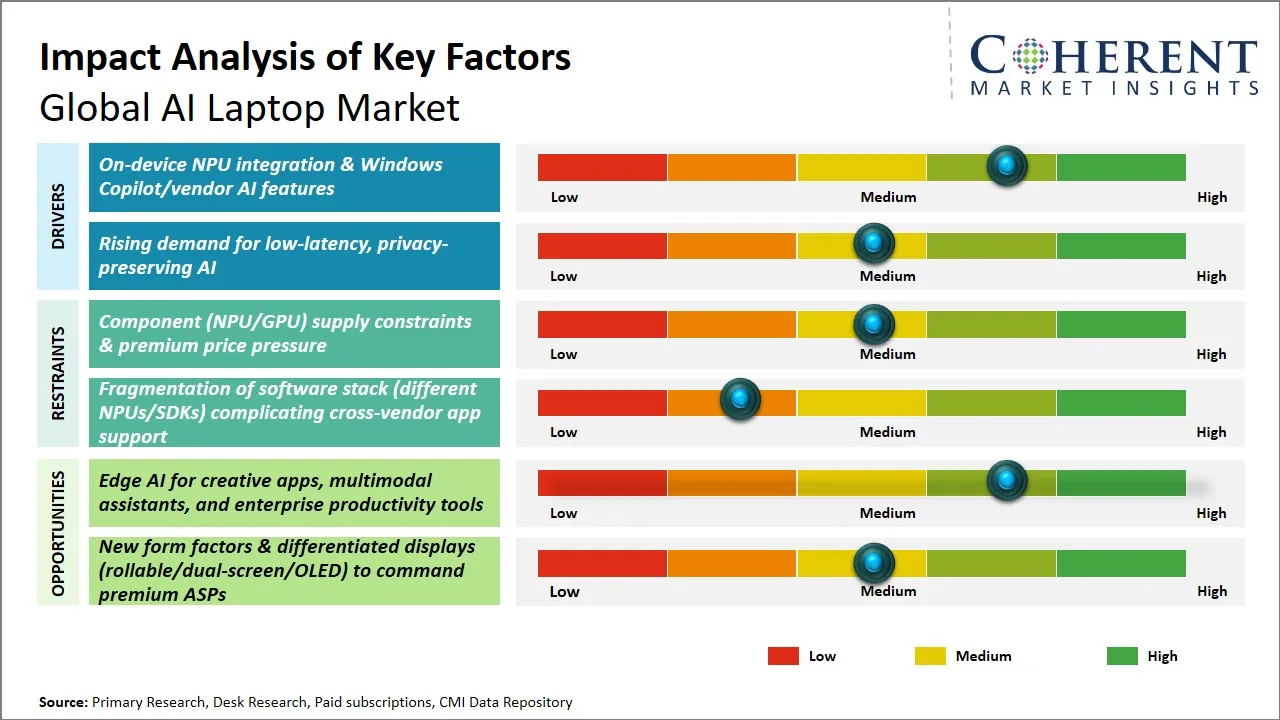 Impact Analysis of Key Factors
Global AI Laptop Market

COHERENT
MARKET INSIGHTS

DRIVERS

On-device NPU integration & Windows Copilot/vendor AI features

Low Medium High

Rising demand for low-latency, privacy-preserving AI

Low Medium High

RESTRAINTS

Component (NPU/GPU) supply constraints & premium price pressure

Low Medium High

Fragmentation of software stack (different NPUs/SDKs) complicating cross-vendor app support

Low Medium High

OPPORTUNITIES

Edge AI for creative apps, multimodal assistants, and enterprise productivity tools

Low Medium High

New form factors & differentiated displays (rollable/dual-screen/OLED) to command premium ASPs

Low Medium High

Low Medium High

Source: Primary Research, Desk Research, Paid subscriptions, CMI Data Repository